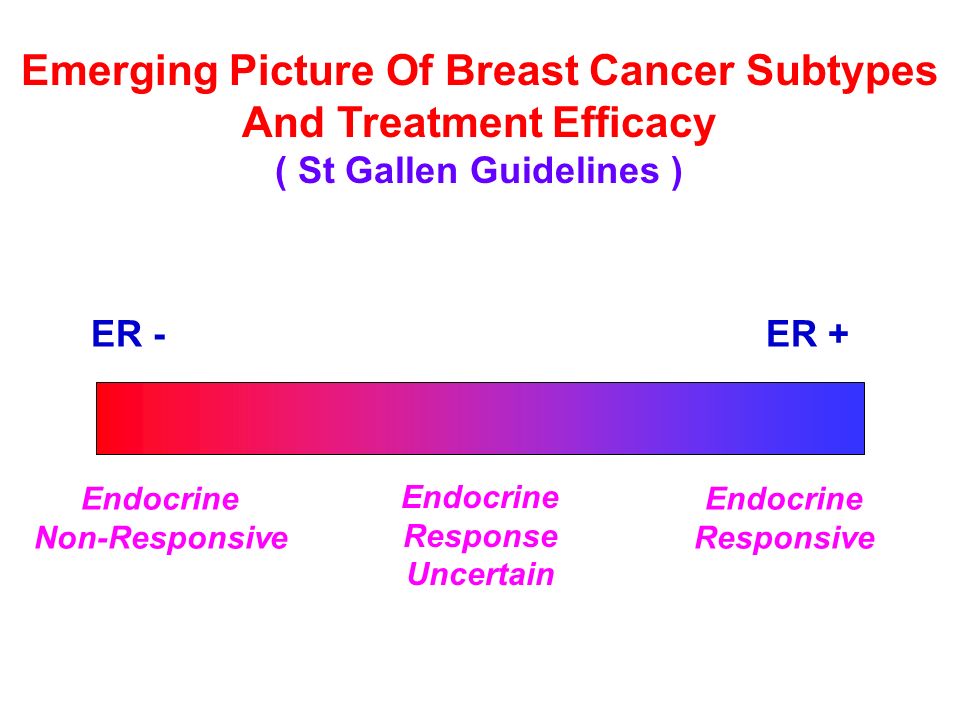 Emerging Picture Of Breast Cancer Subtypes And Treatment Efficacy
( St Gallen Guidelines )

ER -

ER +

Endocrine Non-Responsive

Endocrine Response Uncertain

Endocrine Responsive